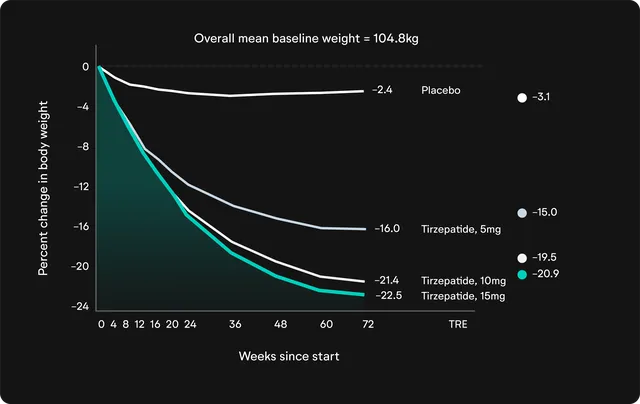 Overall mean baseline weight = 104.8kg

Percent change in body weight

0
−4
−8
−12
−16
−20
−24

−2.4 Placebo
−16.0 Tirzepatide, 5mg
−21.4 Tirzepatide, 10mg
−22.5 Tirzepatide, 15mg

−3.1
−15.0
−19.5
−20.9

0 4 8 12 16 20 24 36 48 60 72 TRE

Weeks since start